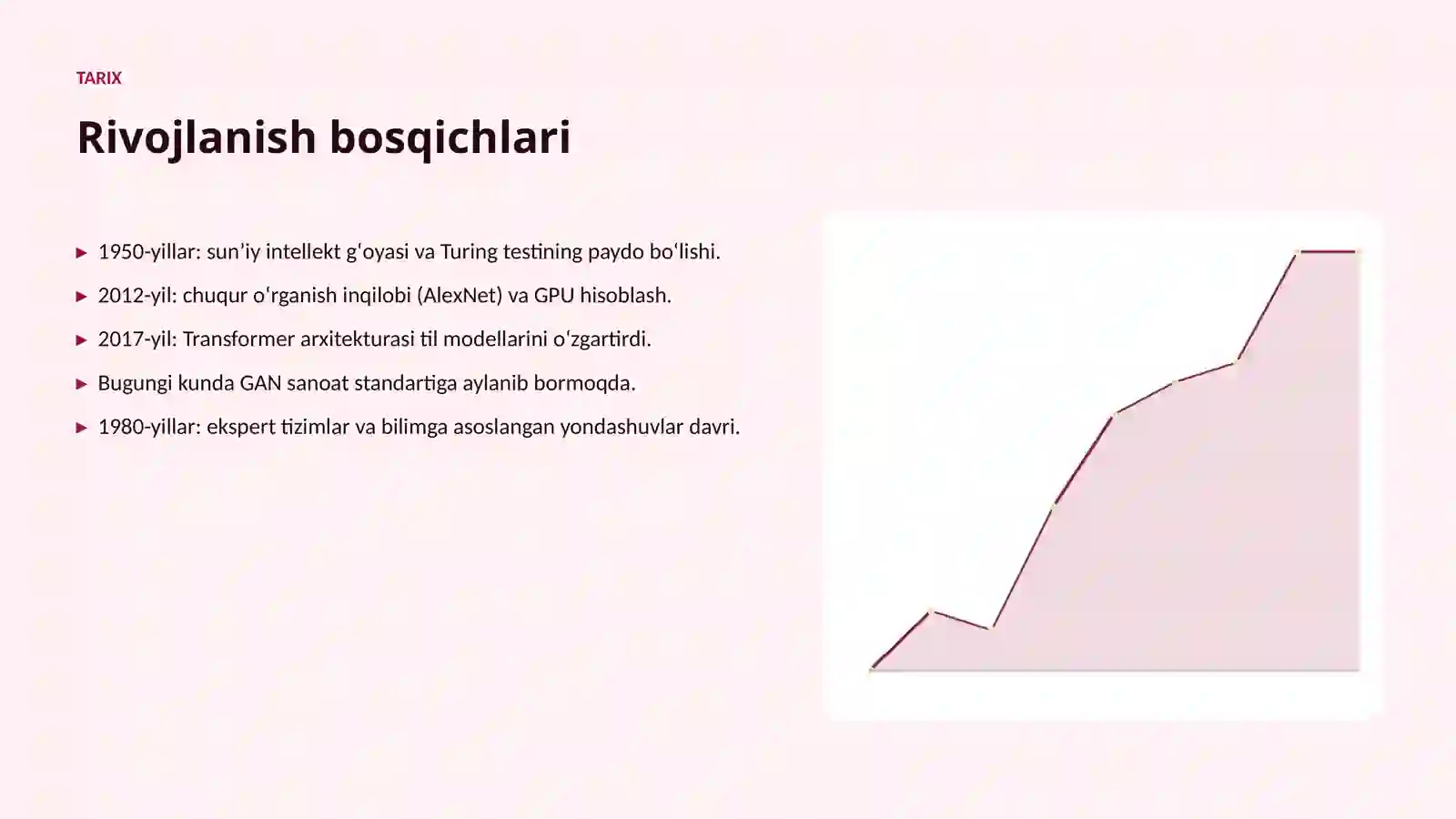 TARIX

Rivojlanish bosqichlari

▸ 1950-yillar: sun'iy intellekt g'oyasi va Turing testining paydo bo'lishi.

▸ 2012-yil: chuqur o'rganish inqilobi (AlexNet) va GPU hisoblash.

▸ 2017-yil: Transformer arxitekturasi til modellarini o'zgartirdi.

▸ Bugungi kunda GAN sanoat standartiga aylanib bormoqda.

▸ 1980-yillar: ekspert tizimlar va bilimga asoslangan yondashuvlar davri.